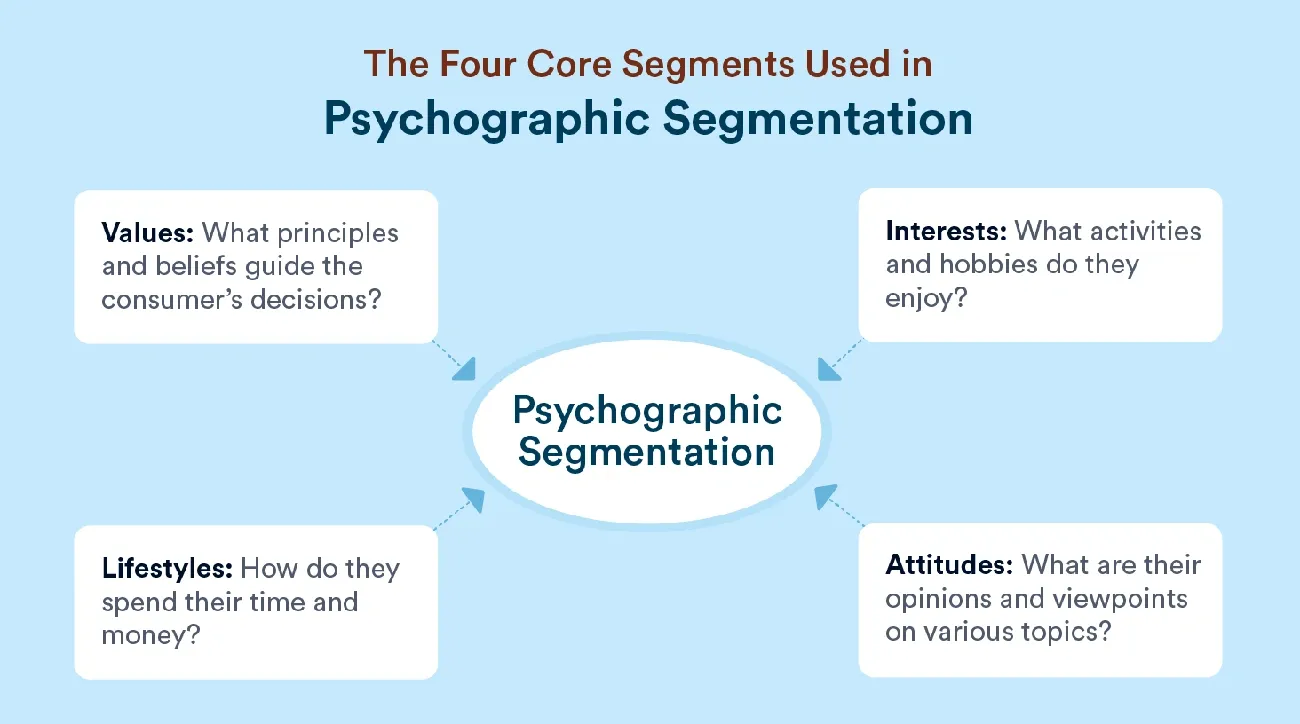 The Four Core Segments Used in
Psychographic Segmentation

Values: What principles and beliefs guide the consumer's decisions?

Interests: What activities and hobbies do they enjoy?

Psychographic Segmentation

Lifestyles: How do they spend their time and money?

Attitudes: What are their opinions and viewpoints on various topics?